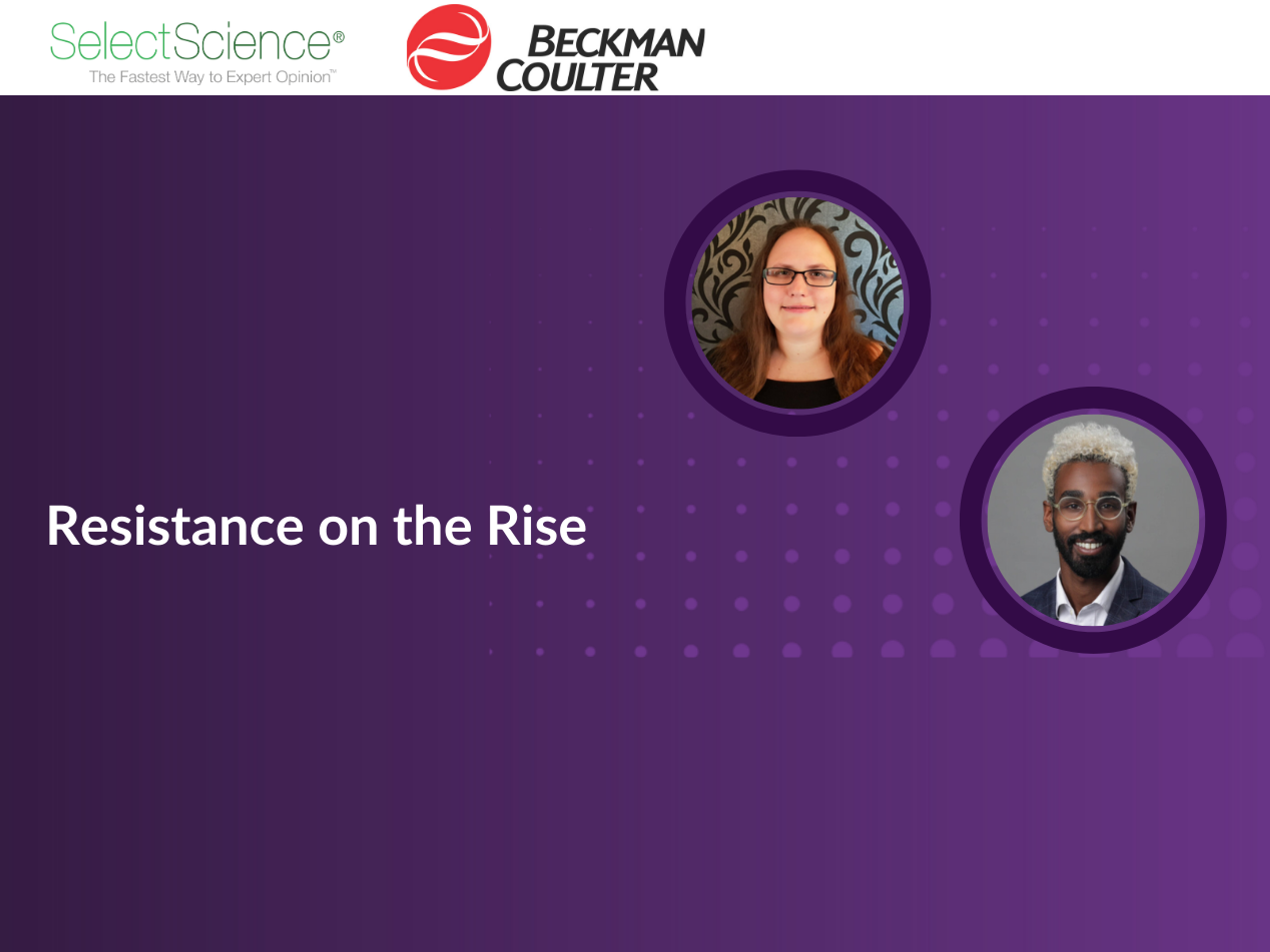 SelectScience®
The Fastest Way to Expert Opinion™

BECKMAN COULTER

Resistance on the Rise